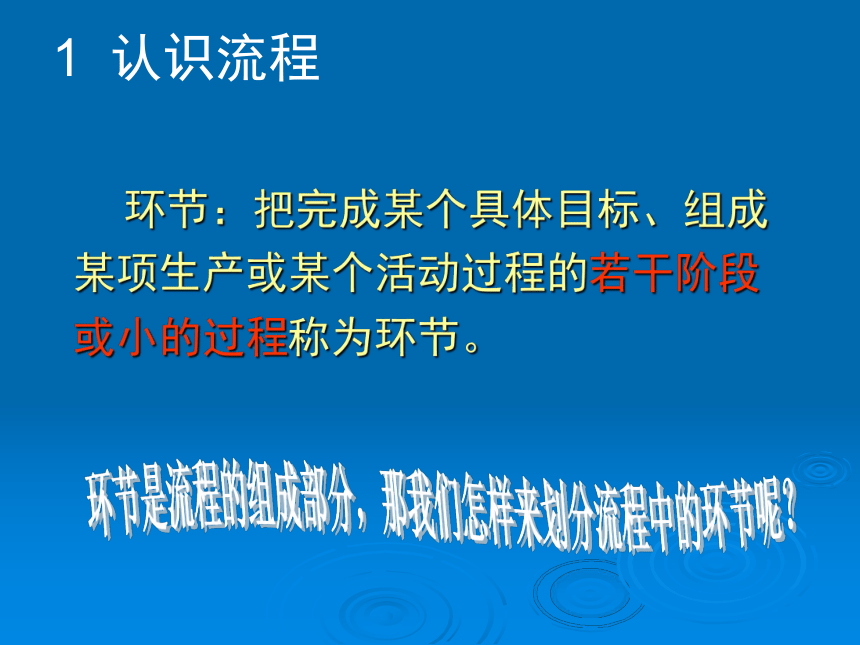 1 认识流程

环节：把完成某个具体目标、组成某项生产或某个活动过程的若干阶段或小的过程称为环节。

环节是流程的组成部分，那我们怎样来划分流程中的环节呢？